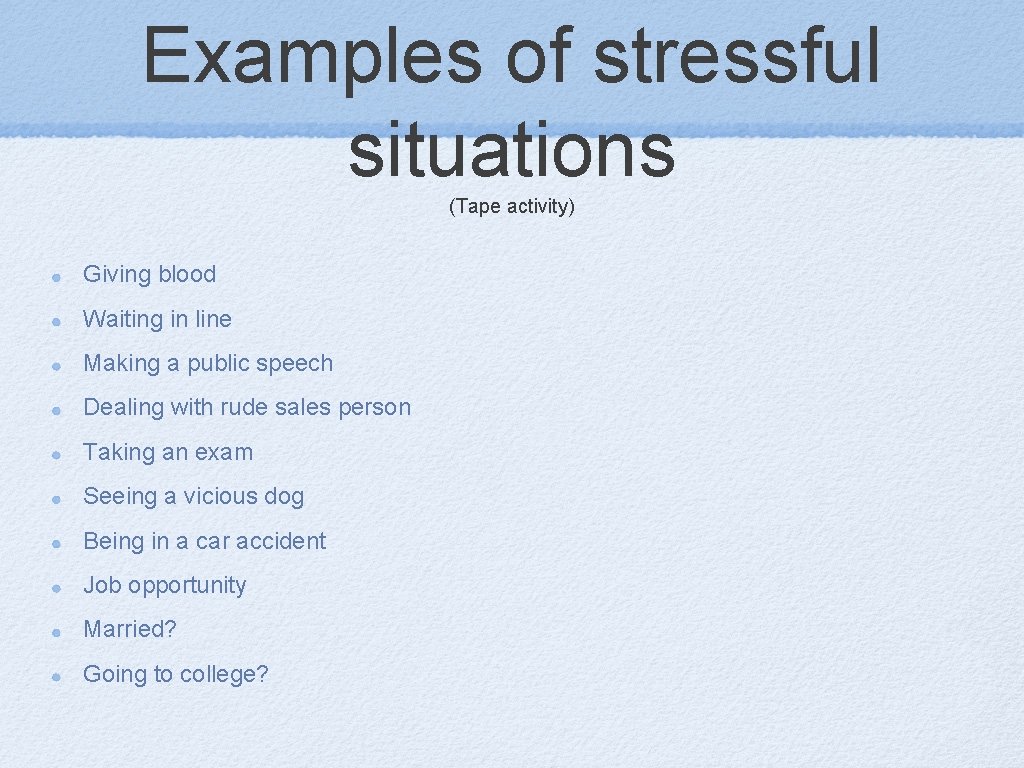 Examples of stressful situations

(Tape activity)

- Giving blood
- Waiting in line
- Making a public speech
- Dealing with rude sales person
- Taking an exam
- Seeing a vicious dog
- Being in a car accident
- Job opportunity
- Married?
- Going to college?